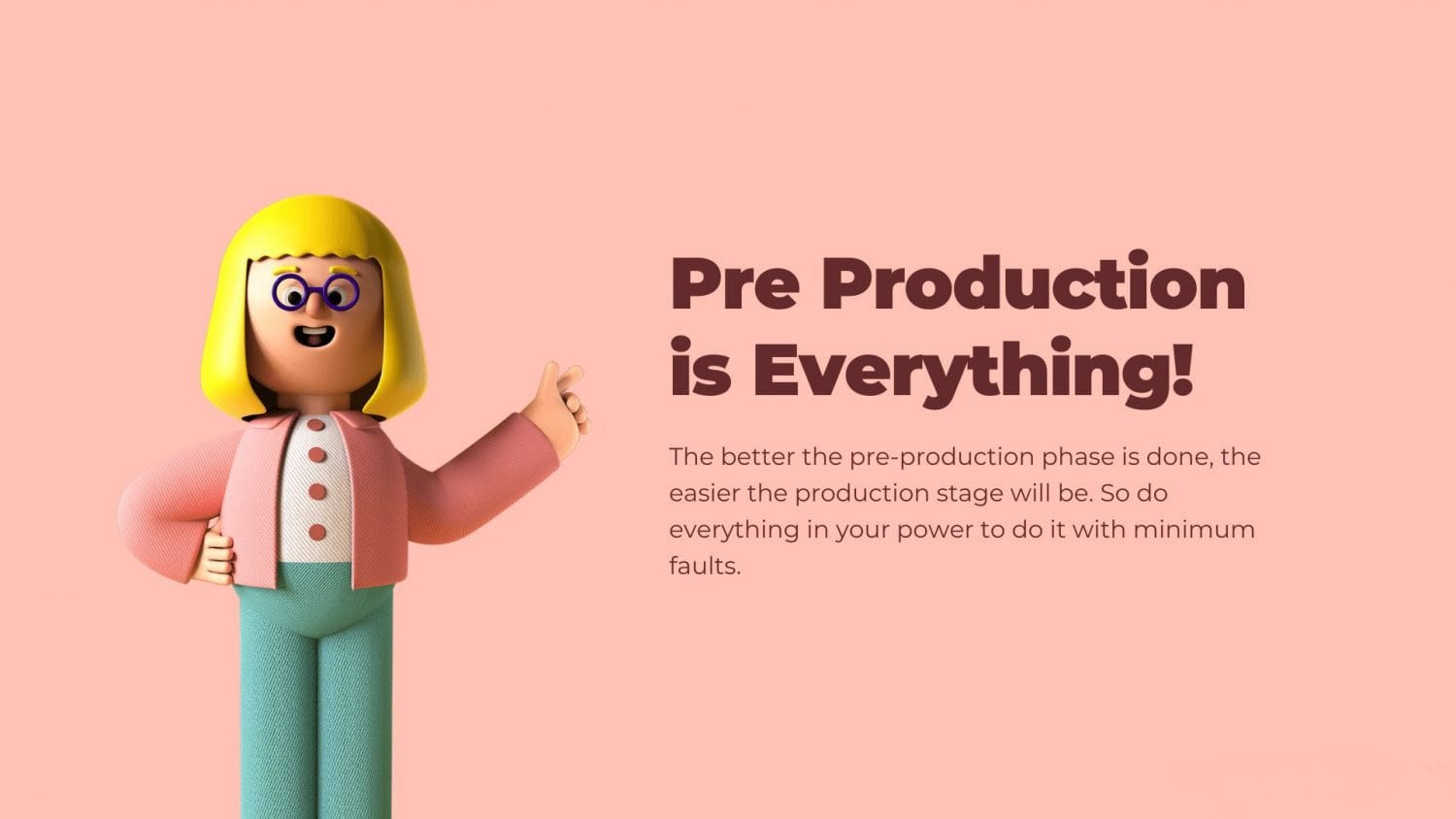 Pre Production is Everything!

The better the pre-production phase is done, the easier the production stage will be. So do everything in your power to do it with minimum faults.